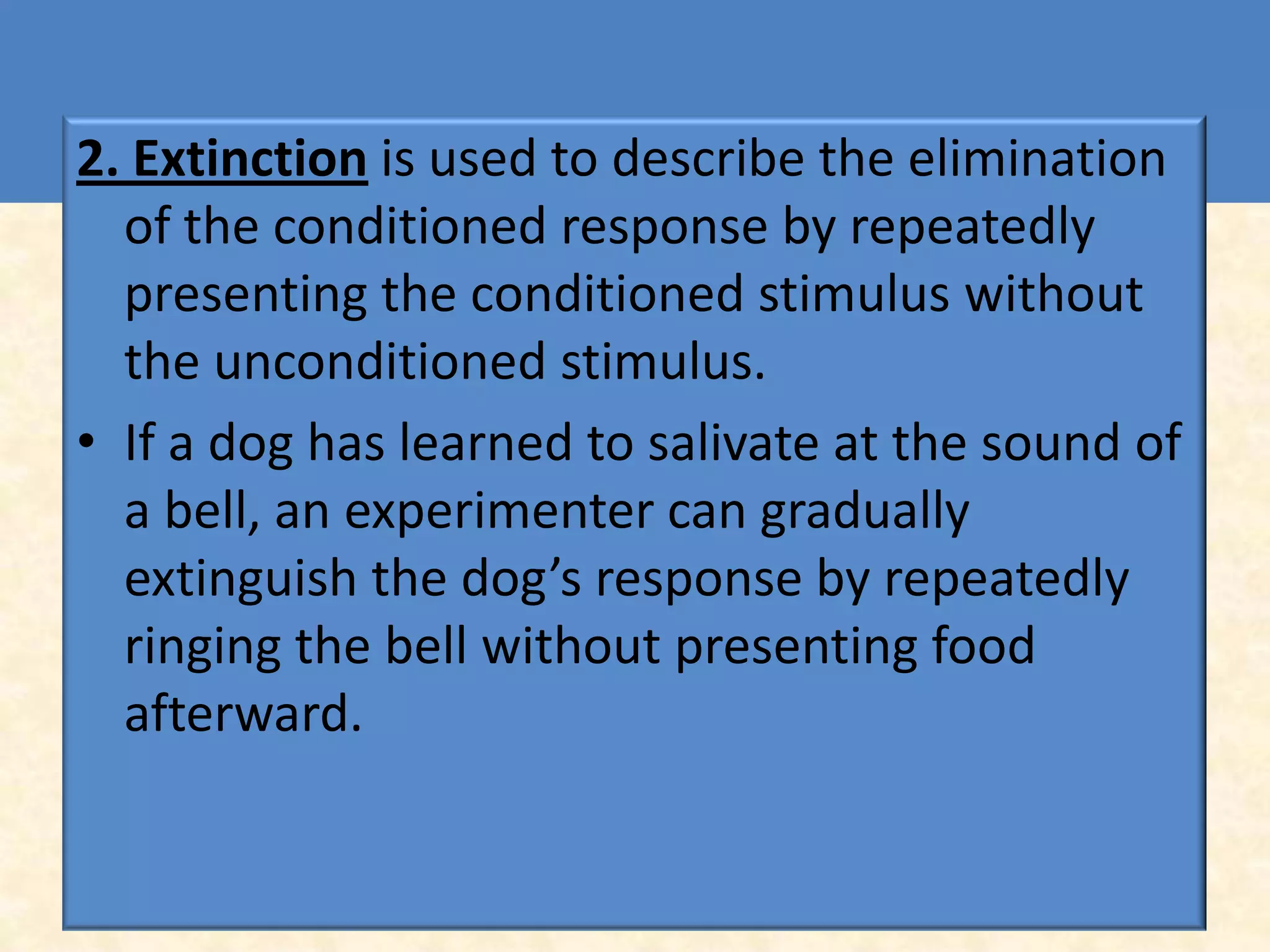 2. Extinction is used to describe the elimination of the conditioned response by repeatedly presenting the conditioned stimulus without the unconditioned stimulus.

• If a dog has learned to salivate at the sound of a bell, an experimenter can gradually extinguish the dog’s response by repeatedly ringing the bell without presenting food afterward.